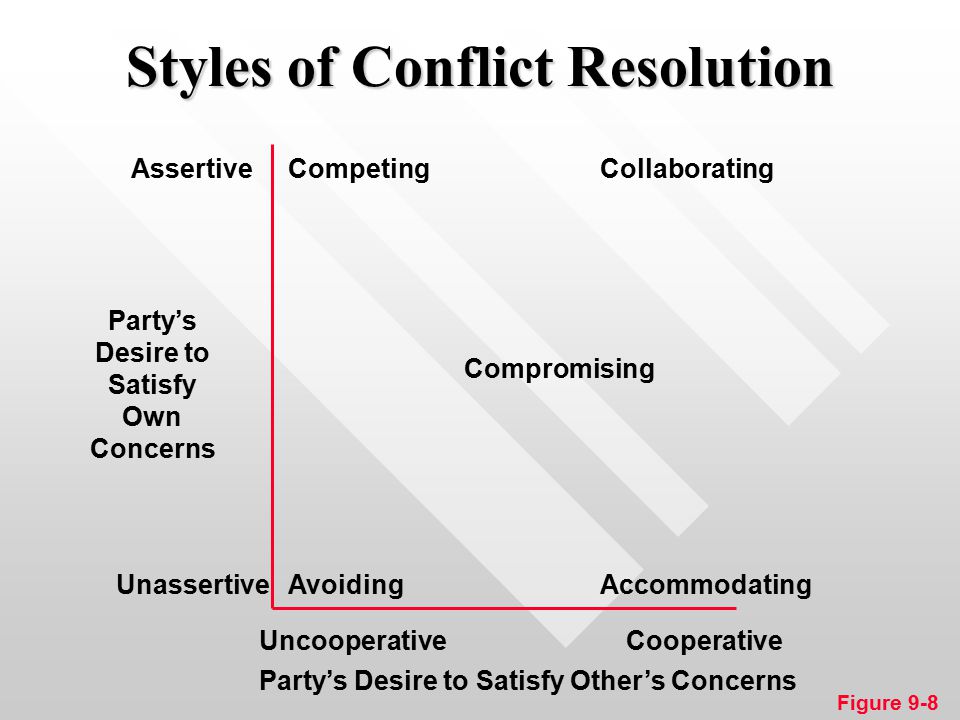 Styles of Conflict Resolution

Assertive

Competing

Collaborating

Party's Desire to Satisfy Own Concerns

Compromising

Unassertive

Avoiding

Accommodating

Uncooperative

Cooperative

Party's Desire to Satisfy Other's Concerns

Figure 9-8